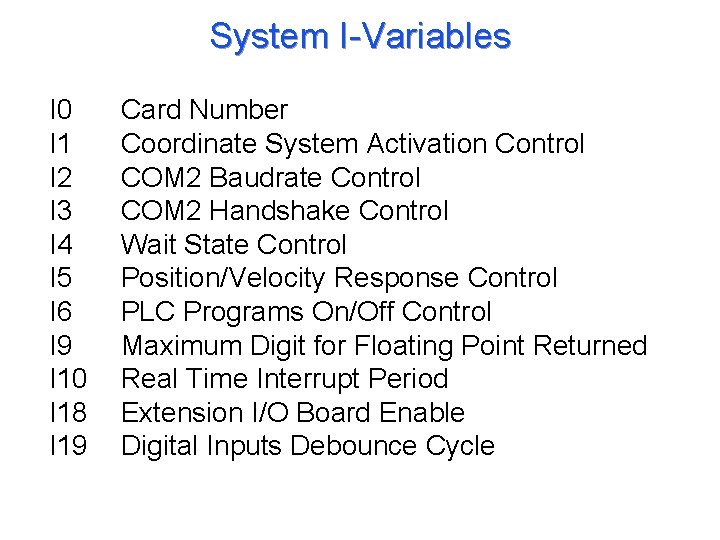 System I-Variables

I0 Card Number
I1 Coordinate System Activation Control
I2 COM2 Baudrate Control
I3 COM2 Handshake Control
I4 Wait State Control
I5 Position/Velocity Response Control
I6 PLC Programs On/Off Control
I9 Maximum Digit for Floating Point Returned
I10 Real Time Interrupt Period
I18 Extension I/O Board Enable
I19 Digital Inputs Debounce Cycle